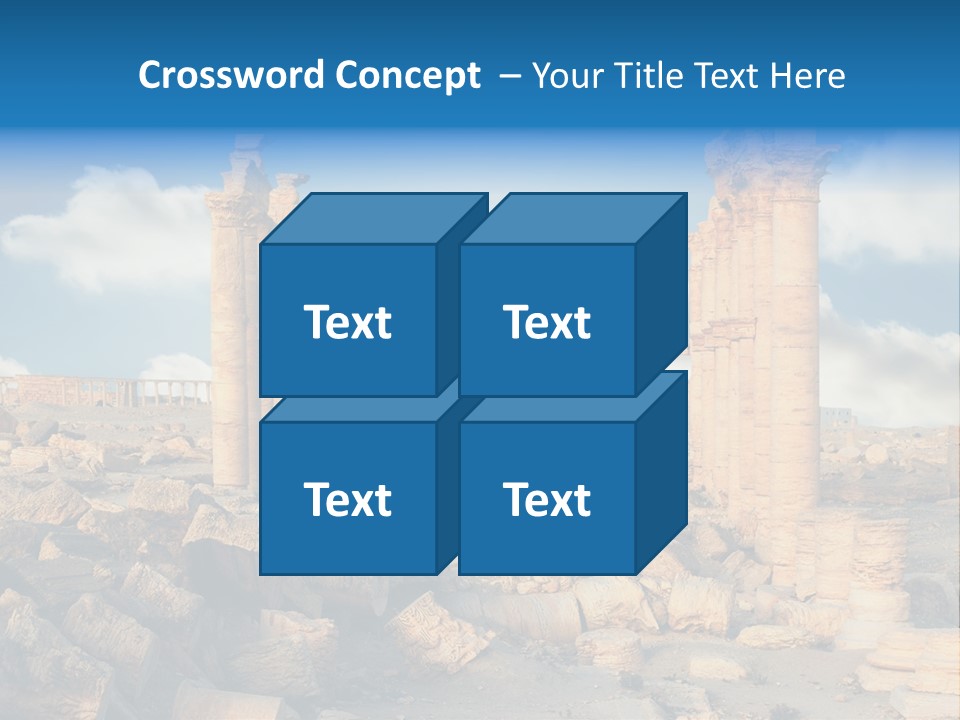 Crossword Concept – Your Title Text Here

Text

Text

Text

Text